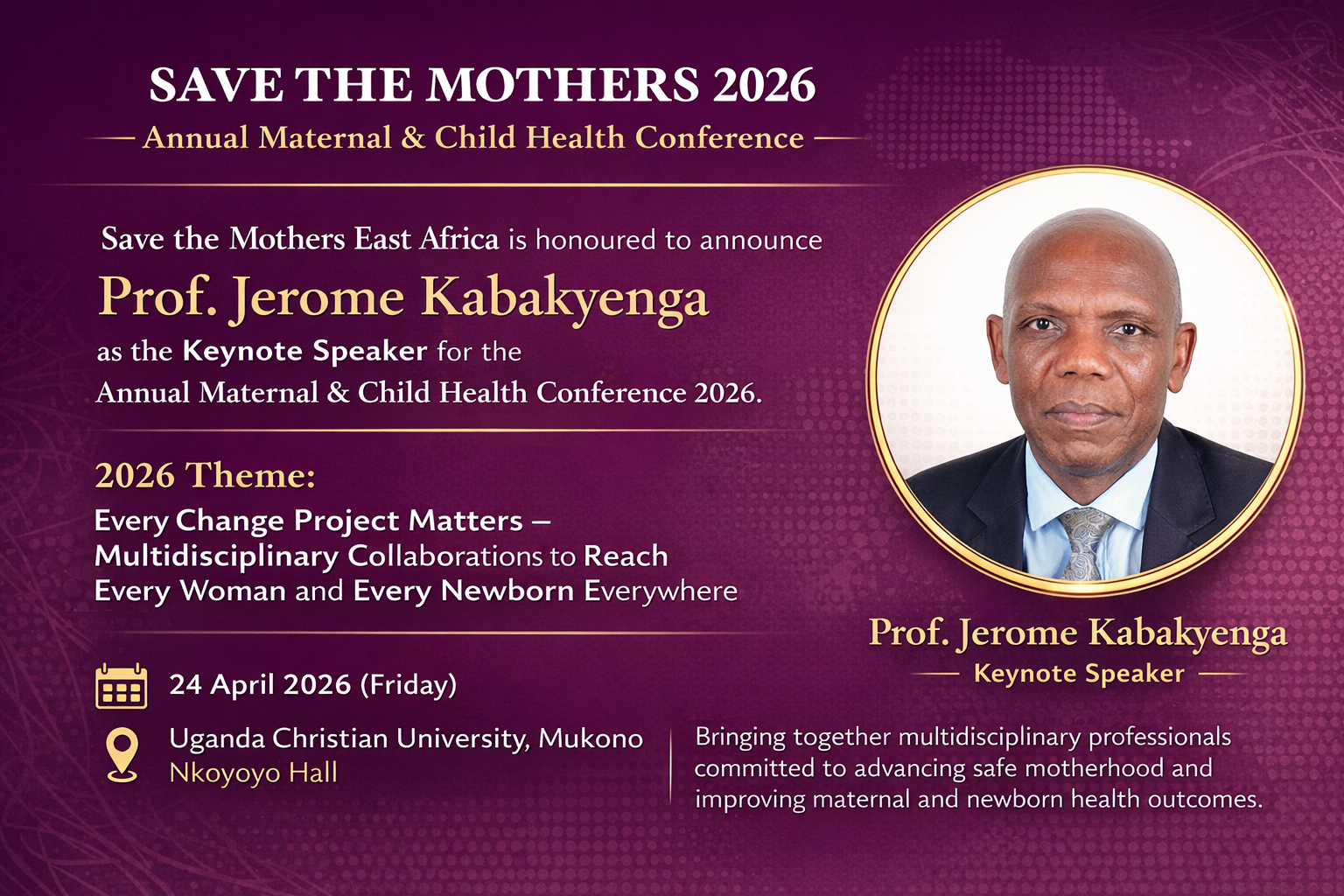 SAVE THE MOTHERS 2026

Annual Maternal & Child Health Conference

Save the Mothers East Africa is honoured to announce

Prof. Jerome Kabakyenga

as the Keynote Speaker for the Annual Maternal & Child Health Conference 2026.

2026 Theme:

Every Change Project Matters – Multidisciplinary Collaborations to Reach Every Woman and Every Newborn Everywhere

24 April 2026 (Friday)

Uganda Christian University, Mukono
Nkoyoyo Hall

Prof. Jerome Kabakyenga

Keynote Speaker

Bringing together multidisciplinary professionals committed to advancing safe motherhood and improving maternal and newborn health outcomes.